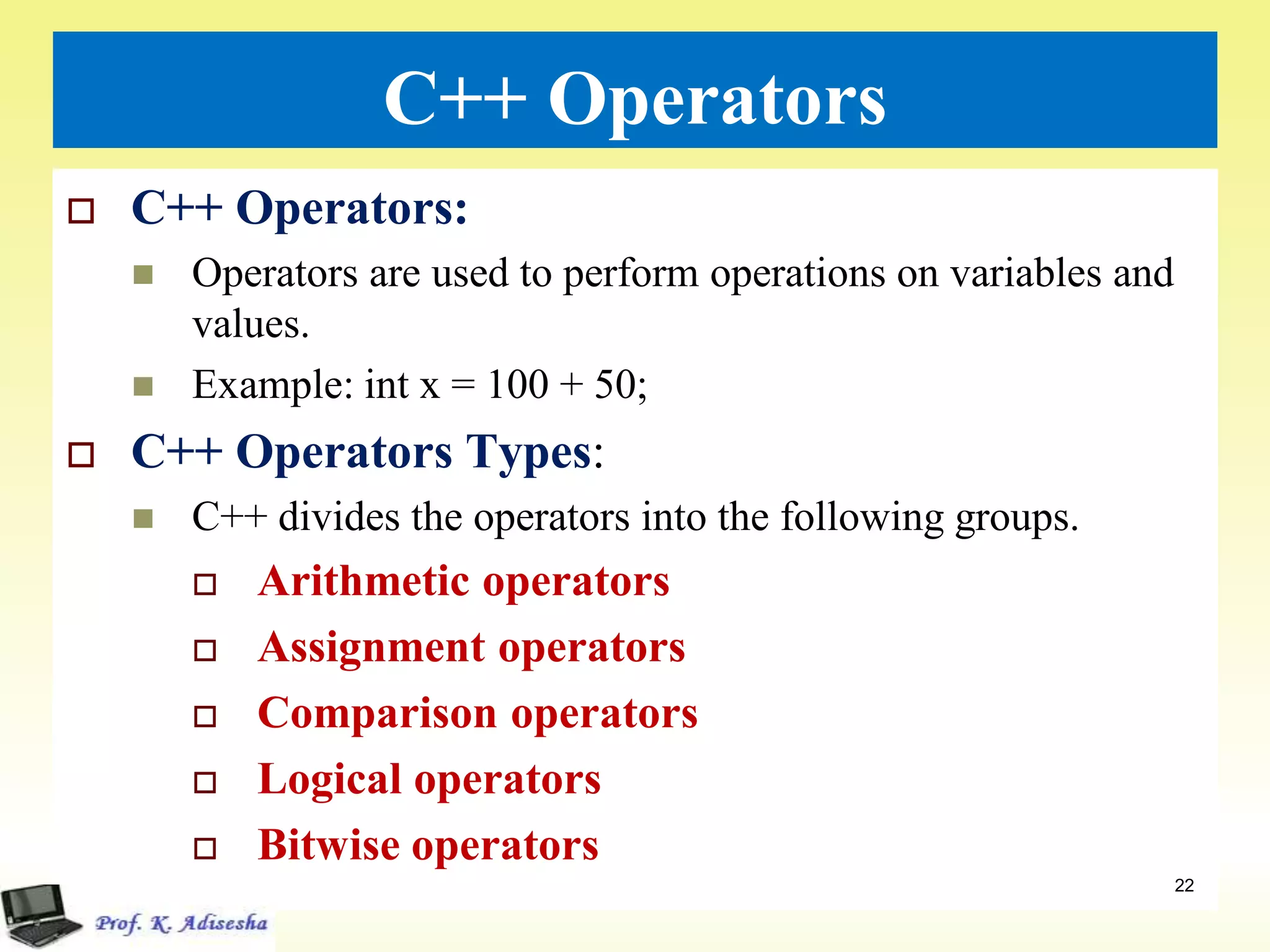 C++ Operators

C++ Operators:

Operators are used to perform operations on variables and values.

Example: int x = 100 + 50;

C++ Operators Types:

C++ divides the operators into the following groups.

Arithmetic operators

Assignment operators

Comparison operators

Logical operators

Bitwise operators

22

Prof. K. Adisesha